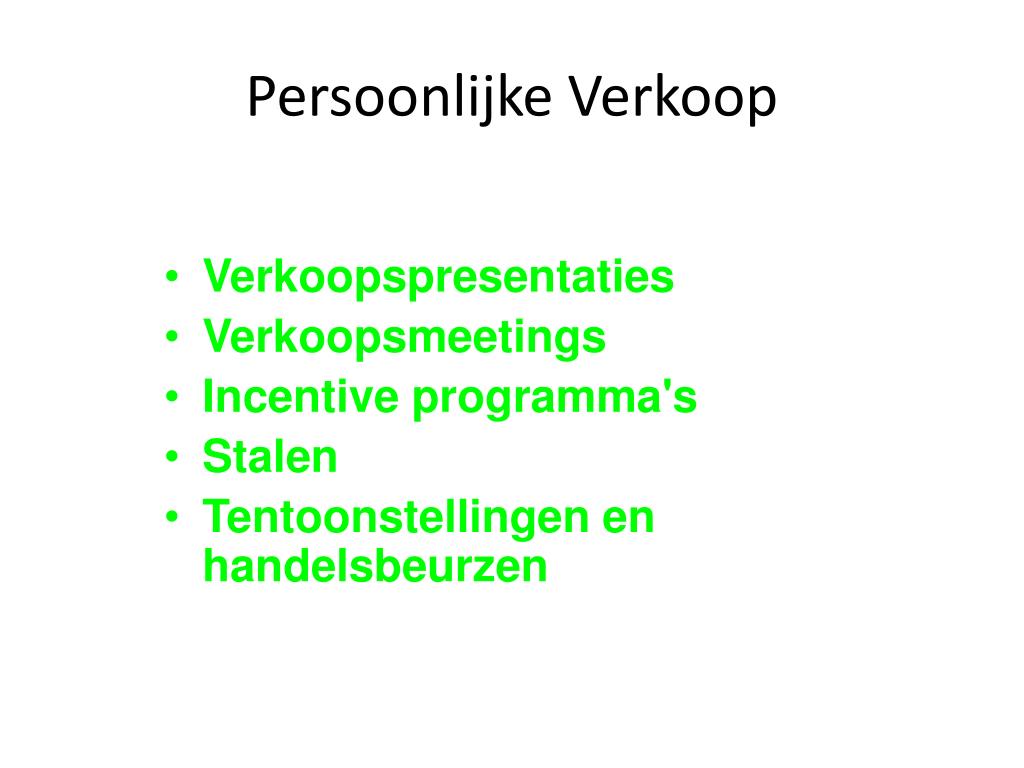 Persoonlijke Verkoop

• Verkoopspresentaties
• Verkoopsmeetings
• Incentive programma's
• Stalen
• Tentoonstellingen en handelsbeurzen